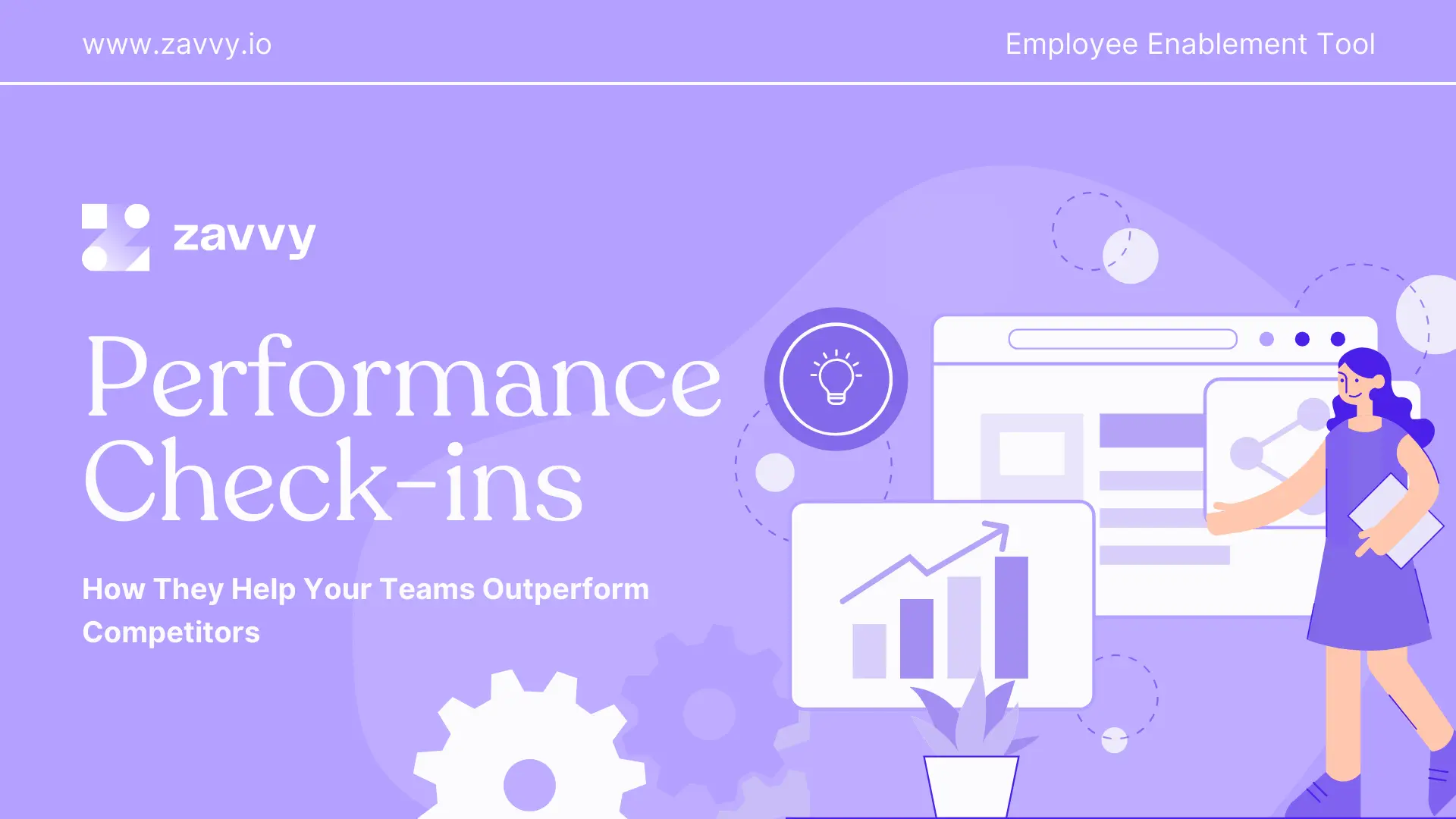 www.zavvy.io

Employee Enablement Tool

zavvy

Performance Check-ins

How They Help Your Teams Outperform Competitors